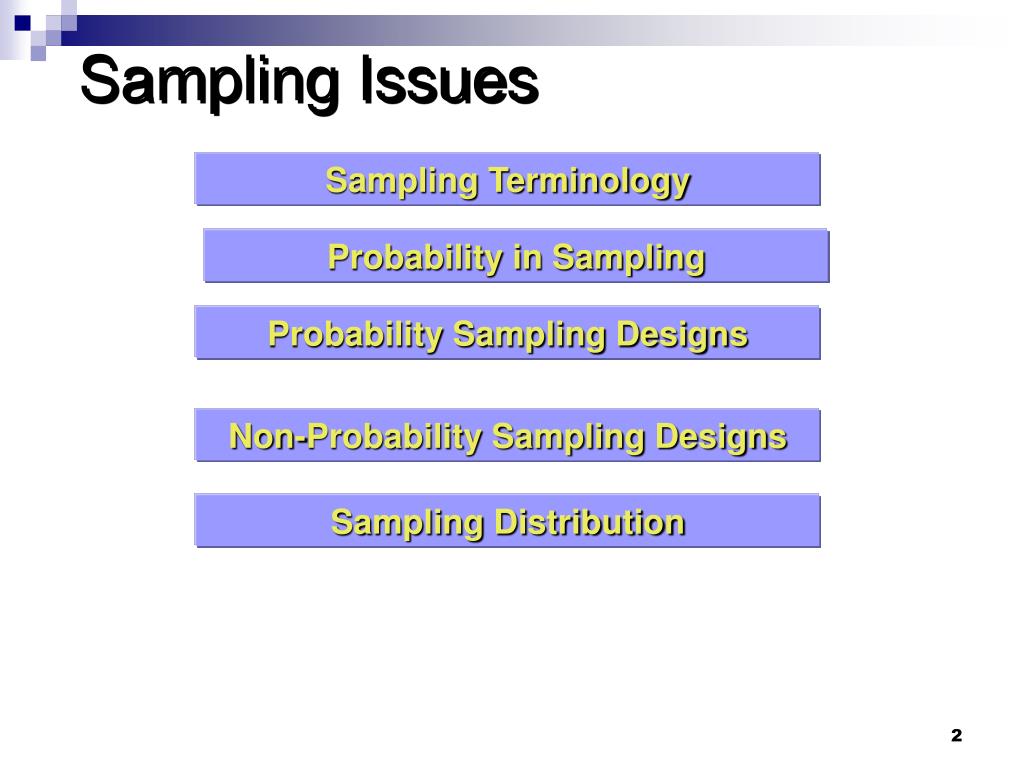 Sampling Issues

Sampling Terminology

Probability in Sampling

Probability Sampling Designs

Non-Probability Sampling Designs

Sampling Distribution

2